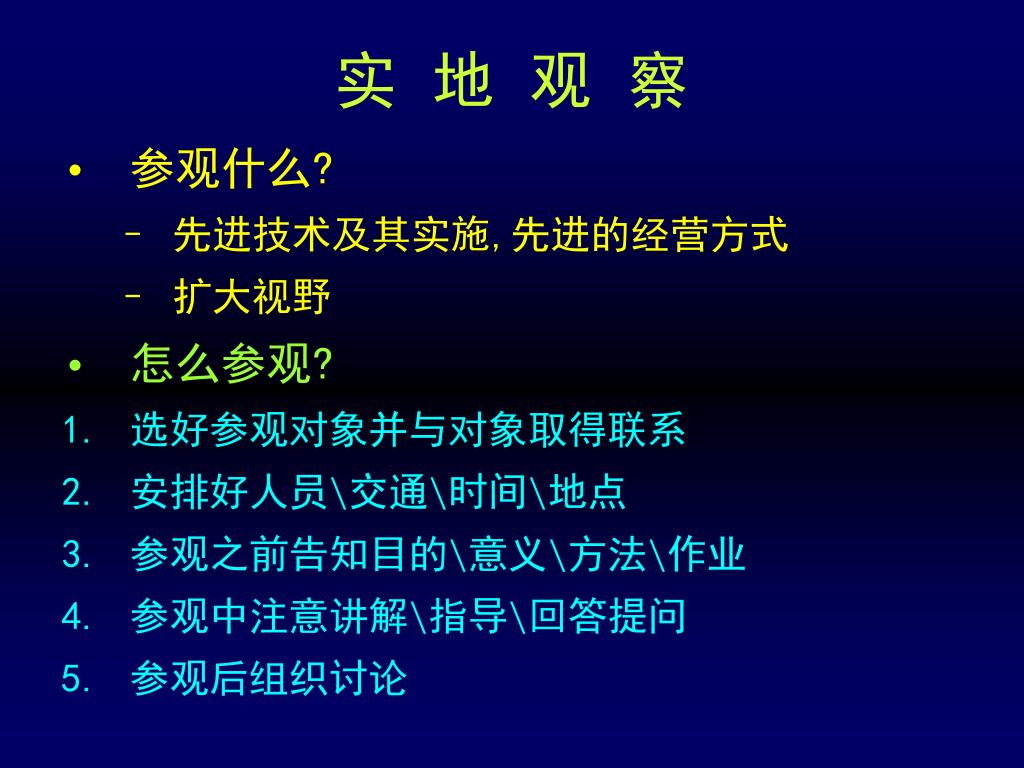 实 地 观 察

• 参观什么?
  – 先进技术及其实施,先进的经营方式
  – 扩大视野

• 怎么参观?

1. 选好参观对象并与对象取得联系
2. 安排好人员\交通\时间\地点
3. 参观之前告知目的\意义\方法\作业
4. 参观中注意讲解\指导\回答提问
5. 参观后组织讨论